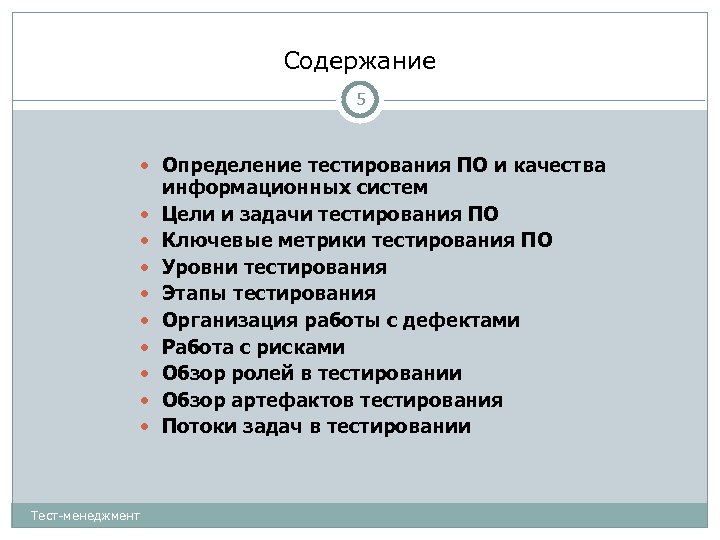 Содержание

5

- Определение тестирования ПО и качества информационных систем
- Цели и задачи тестирования ПО
- Ключевые метрики тестирования ПО
- Уровни тестирования
- Этапы тестирования
- Организация работы с дефектами
- Работа с рисками
- Обзор ролей в тестировании
- Обзор артефактов тестирования
- Потоки задач в тестировании

Тест-менеджмент